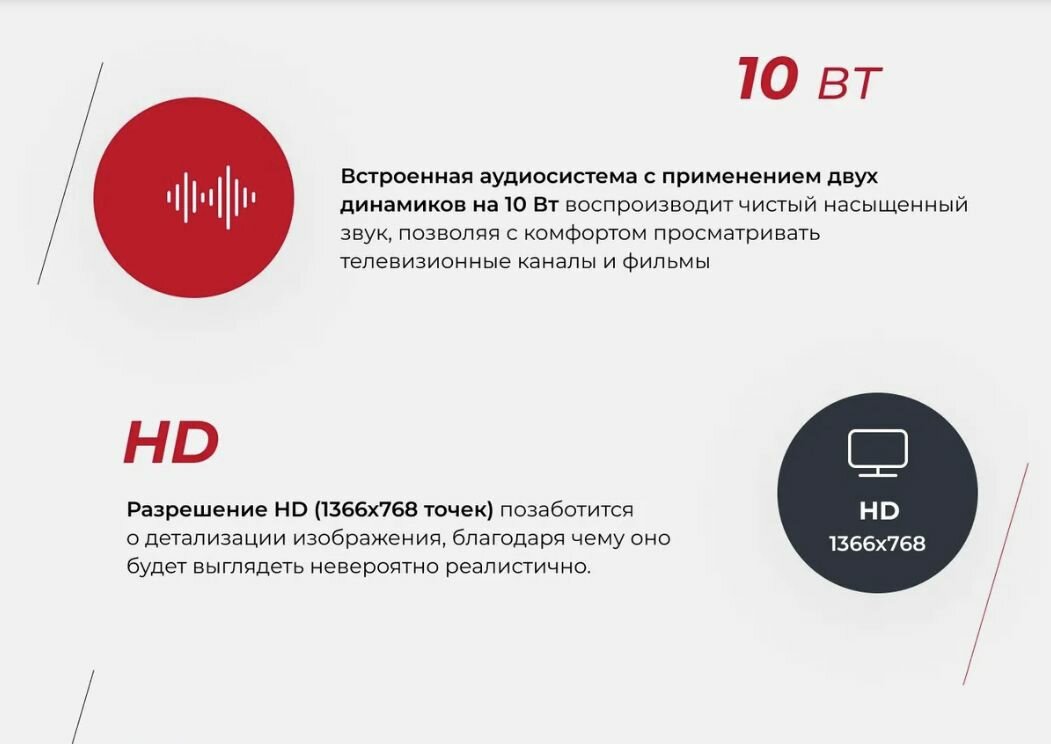 10 ВТ

Встроенная аудиосистема с применением двух динамиков на 10 Вт воспроизводит чистый насыщенный звук, позволяя с комфортом просматривать телевизионные каналы и фильмы

HD

Разрешение HD (1366x768 точек) позаботится о детализации изображения, благодаря чему оно будет выглядеть невероятно реалистично.

HD
1366x768